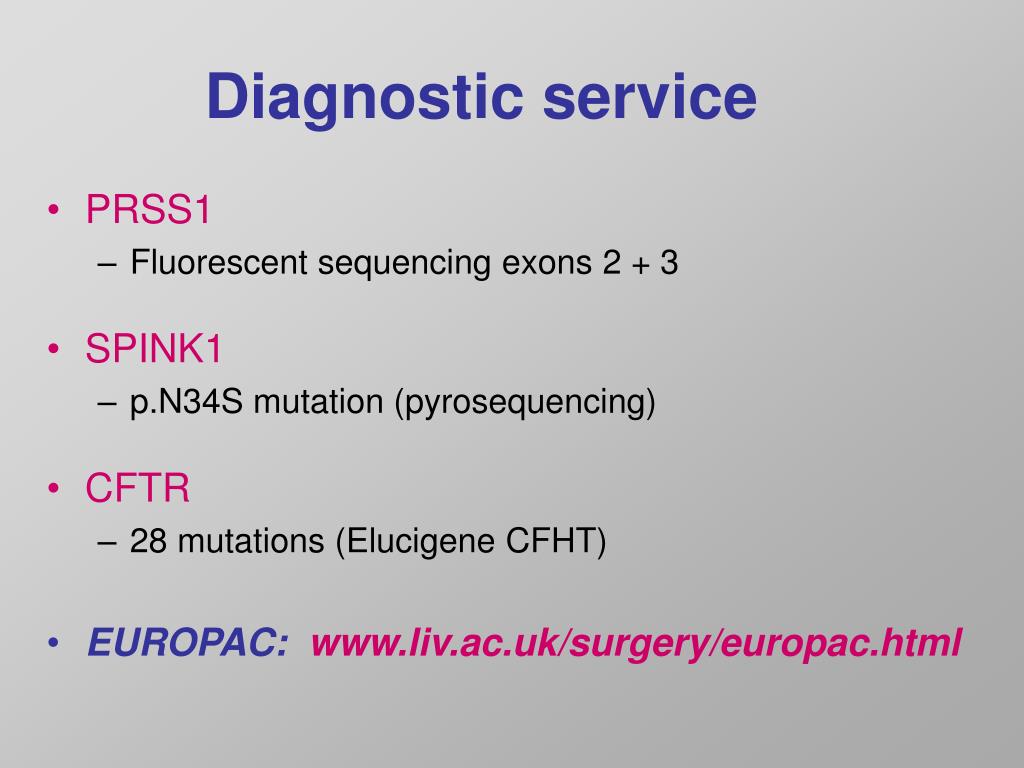 Diagnostic service

• PRSS1
  – Fluorescent sequencing exons 2 + 3

• SPINK1
  – p.N34S mutation (pyrosequencing)

• CFTR
  – 28 mutations (Elucigene CFHT)

• EUROPAC: www.liv.ac.uk/surgery/europac.html